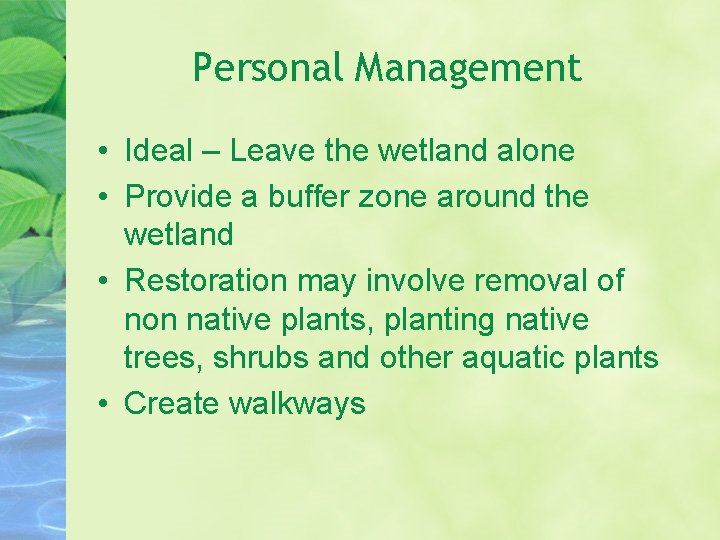 Personal Management

• Ideal – Leave the wetland alone
• Provide a buffer zone around the wetland
• Restoration may involve removal of non native plants, planting native trees, shrubs and other aquatic plants
• Create walkways